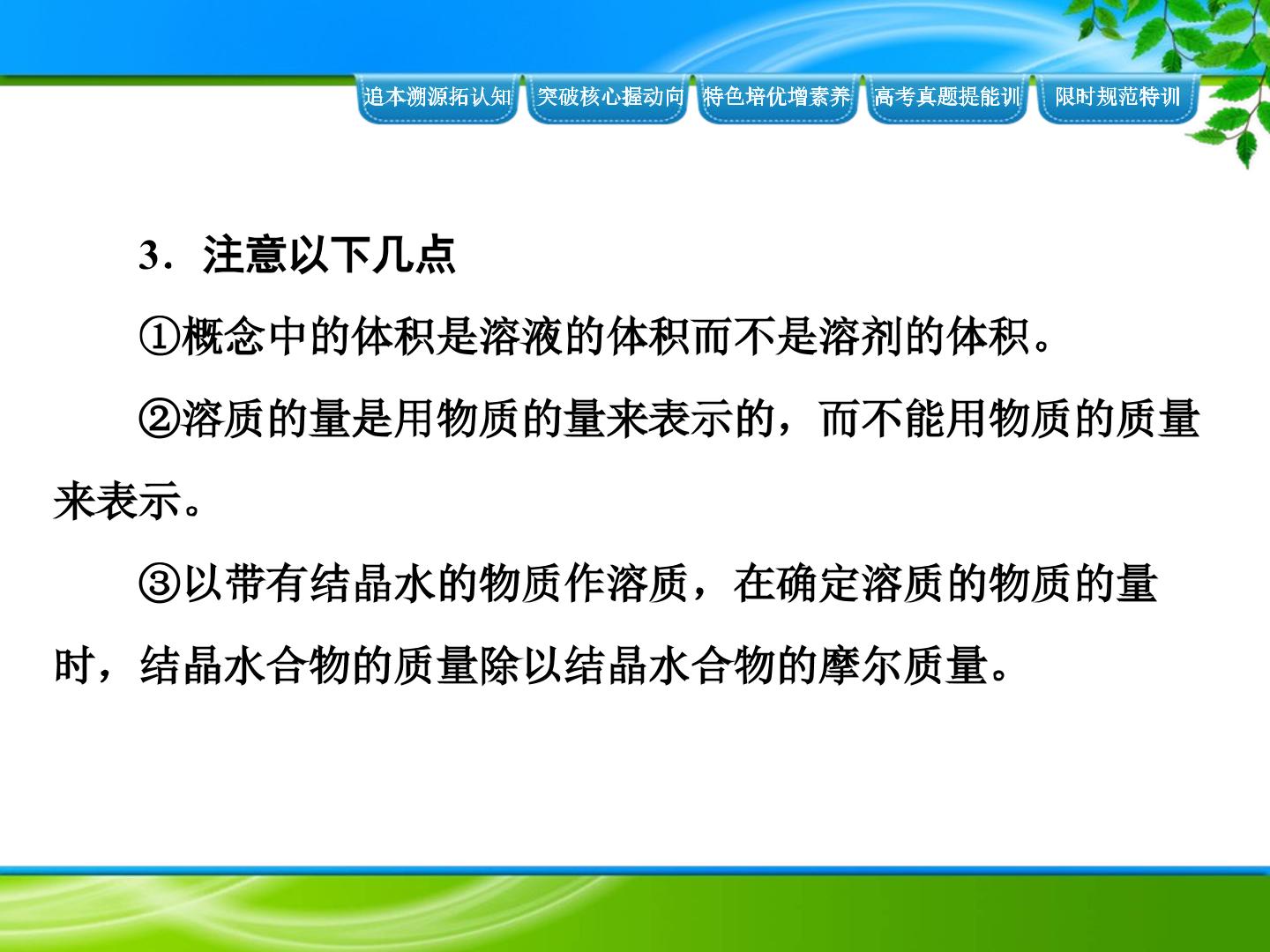 追本溯源拓认知 突破核心握动向 特色培优增素养 高考真题提能训 限时规范特训

3．注意以下几点

①概念中的体积是溶液的体积而不是溶剂的体积。

②溶质的量是用物质的量来表示的，而不能用物质的质量来表示。

③以带有结晶水的物质作溶质，在确定溶质的物质的量时，结晶水合物的质量除以结晶水合物的摩尔质量。